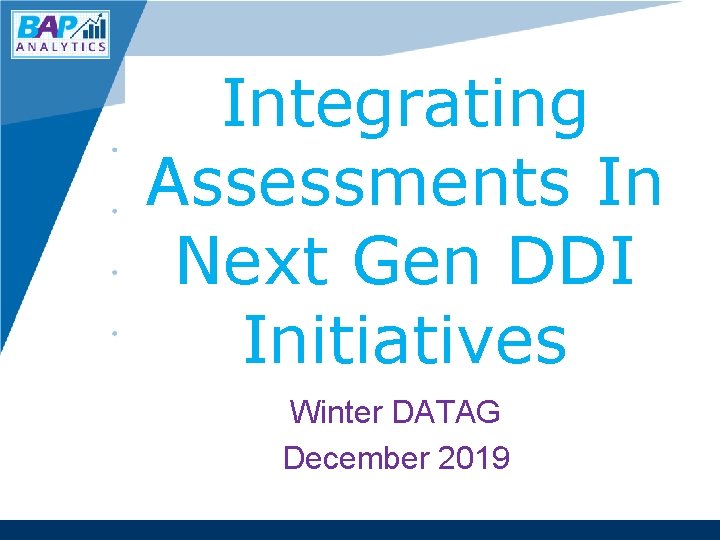 BAP ANALYTICS

Integrating Assessments In Next Gen DDI Initiatives

Winter DATAG

December 2019